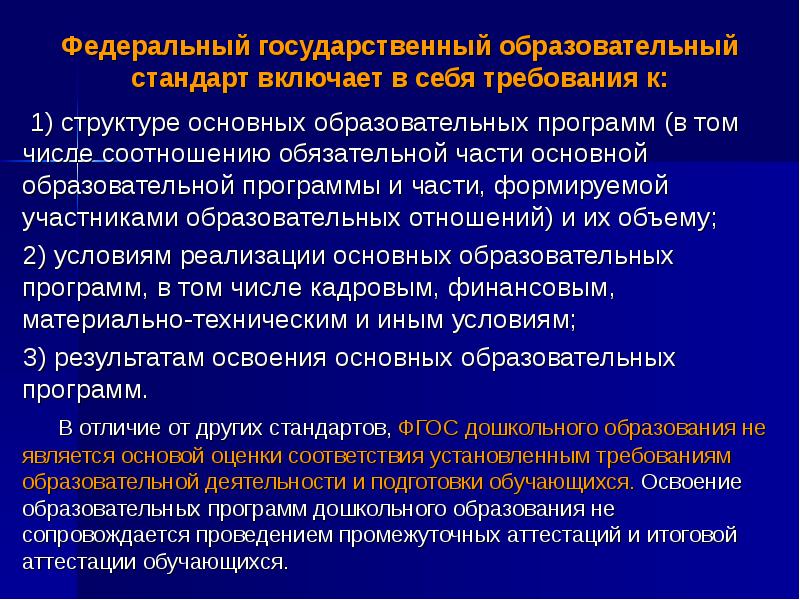 Федеральный государственный образовательный стандарт включает в себя требования к:

1) структуре основных образовательных программ (в том числе соотношению обязательной части основной образовательной программы и части, формируемой участниками образовательных отношений) и их объему;

2) условиям реализации основных образовательных программ, в том числе кадровым, финансовым, материально-техническим и иным условиям;

3) результатам освоения основных образовательных программ.

В отличие от других стандартов, ФГОС дошкольного образования не является основой оценки соответствия установленным требованиям образовательной деятельности и подготовки обучающихся. Освоение образовательных программ дошкольного образования не сопровождается проведением промежуточных аттестаций и итоговой аттестации обучающихся.